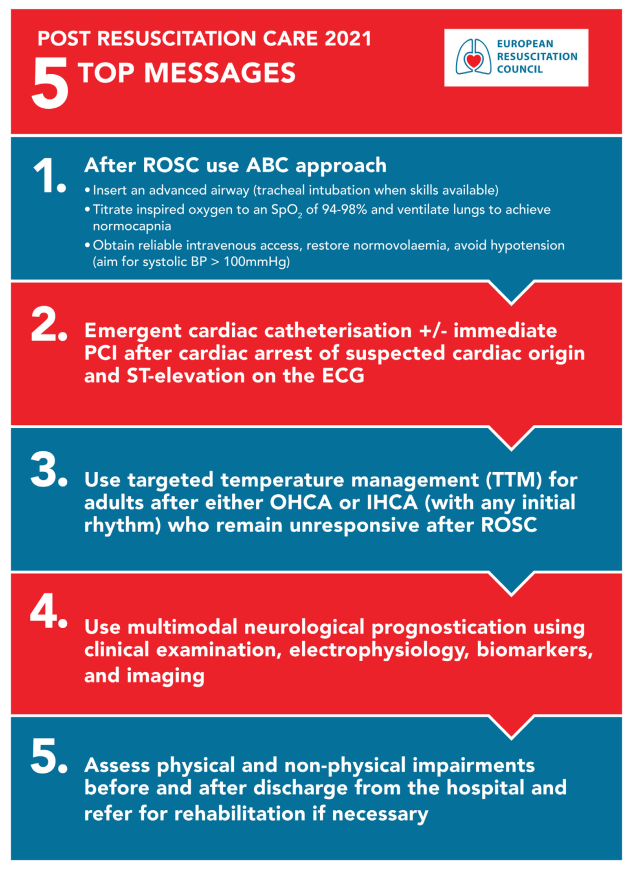 POST RESUSCITATION CARE 2021
5 TOP MESSAGES

EUROPEAN RESUSCITATION COUNCIL

1. After ROSC use ABC approach
• Insert an advanced airway (tracheal intubation when skills available)
• Titrate inspired oxygen to an $SpO_2$ of 94-98% and ventilate lungs to achieve normocapnia
• Obtain reliable intravenous access, restore normovolaemia, avoid hypotension (aim for systolic BP > 100mmHg)

2. Emergent cardiac catheterisation +/- immediate PCI after cardiac arrest of suspected cardiac origin and ST-elevation on the ECG

3. Use targeted temperature management (TTM) for adults after either OHCA or IHCA (with any initial rhythm) who remain unresponsive after ROSC

4. Use multimodal neurological prognostication using clinical examination, electrophysiology, biomarkers, and imaging

5. Assess physical and non-physical impairments before and after discharge from the hospital and refer for rehabilitation if necessary